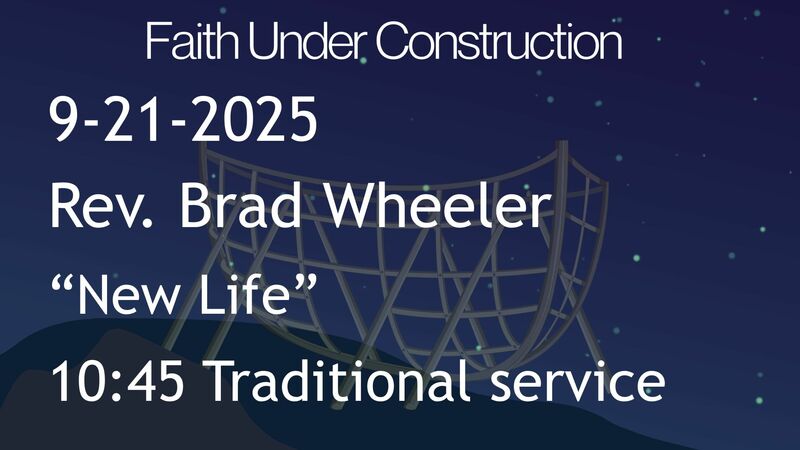 Faith Under Construction

9-21-2025

Rev. Brad Wheeler

“New Life”

10:45 Traditional service